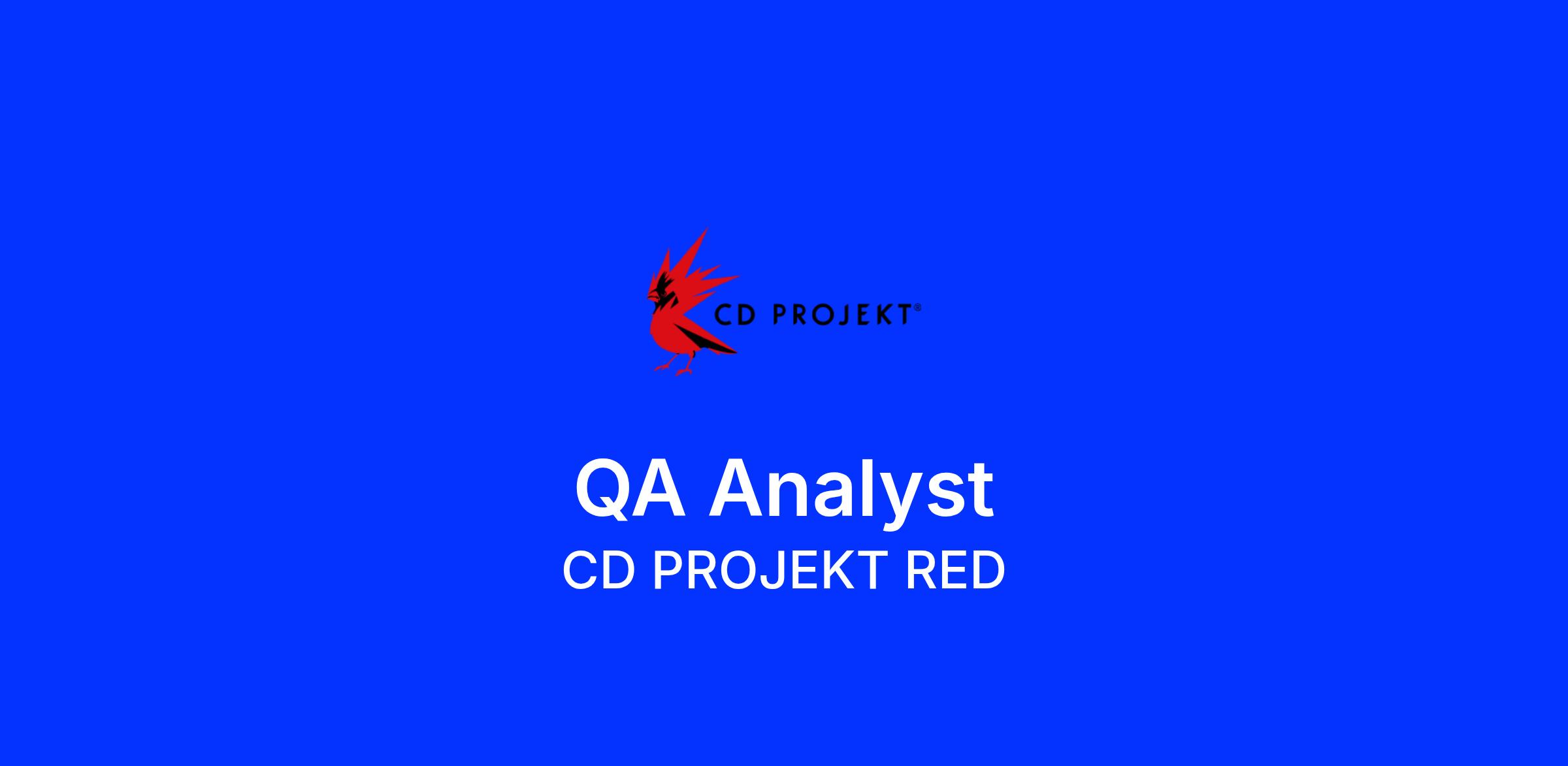 CD PROJEKT®

QA Analyst
CD PROJEKT RED